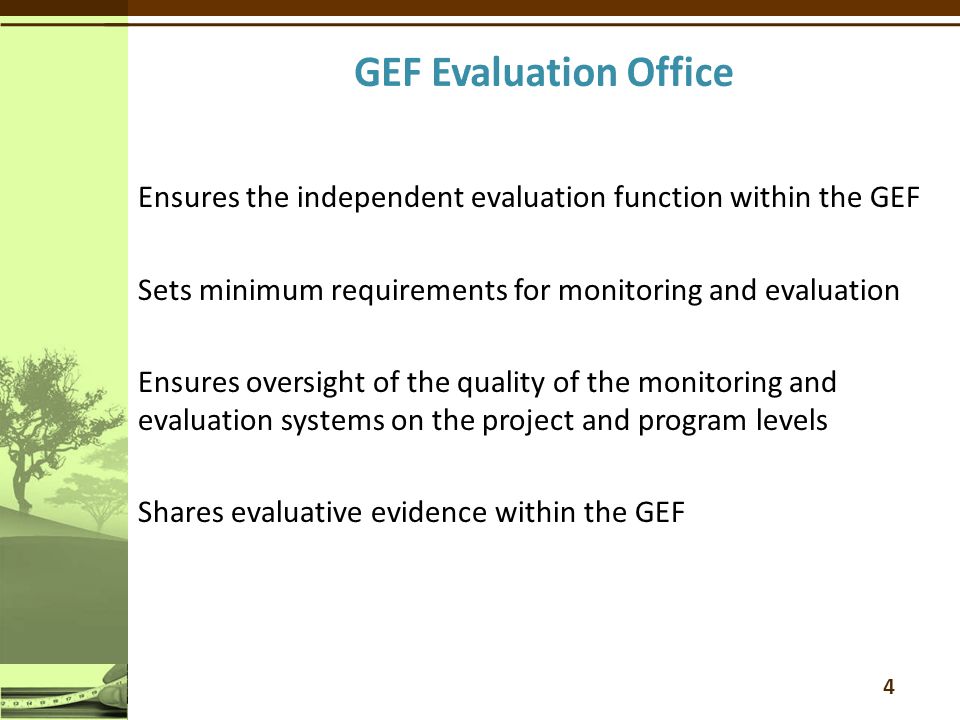 GEF Evaluation Office

Ensures the independent evaluation function within the GEF

Sets minimum requirements for monitoring and evaluation

Ensures oversight of the quality of the monitoring and evaluation systems on the project and program levels

Shares evaluative evidence within the GEF

4